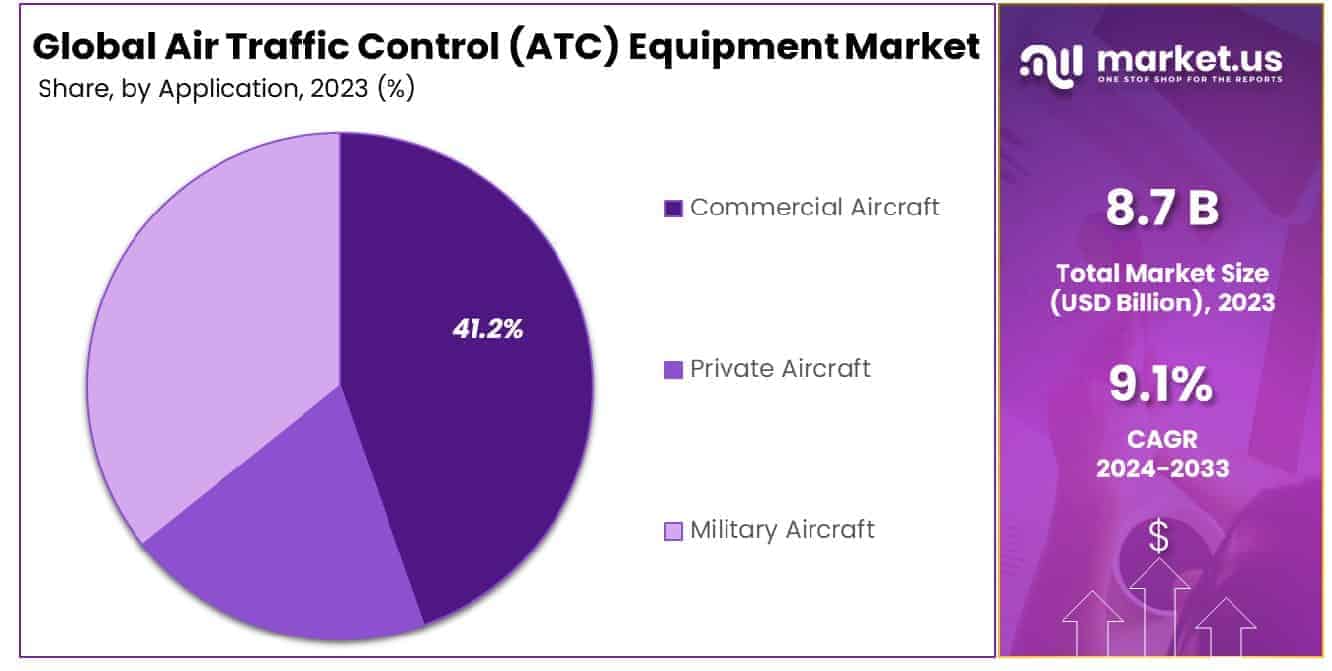 Global Air Traffic Control (ATC) Equipment Market
Share, by Application, 2023 (%)

41.2%

Commercial Aircraft
Private Aircraft
Military Aircraft

market.us
ONE STOP SHOP FOR THE REPORTS

8.7 B
Total Market Size (USD Billion), 2023

9.1%
CAGR
2024-2033

$